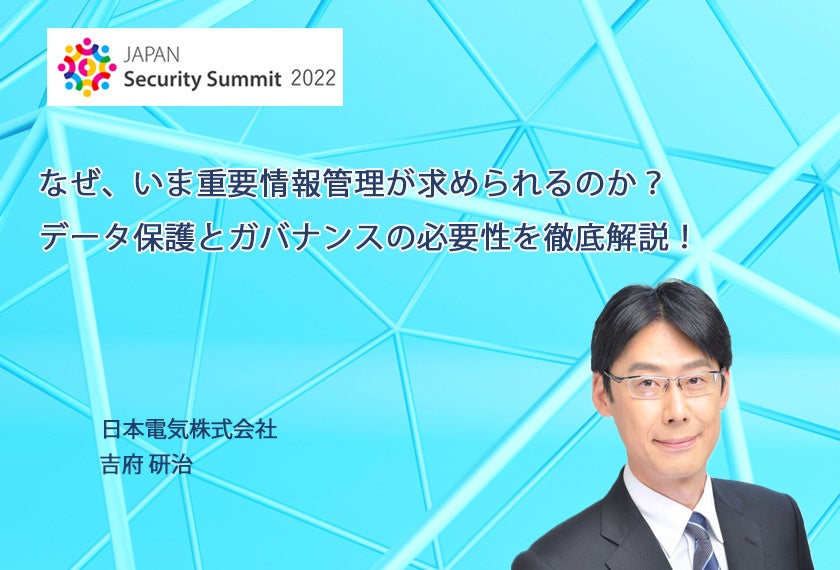 JAPAN
Security Summit 2022

なぜ、いま重要情報管理が求められるのか？
データ保護とガバナンスの必要性を徹底解説！

日本電気株式会社
吉府 研治